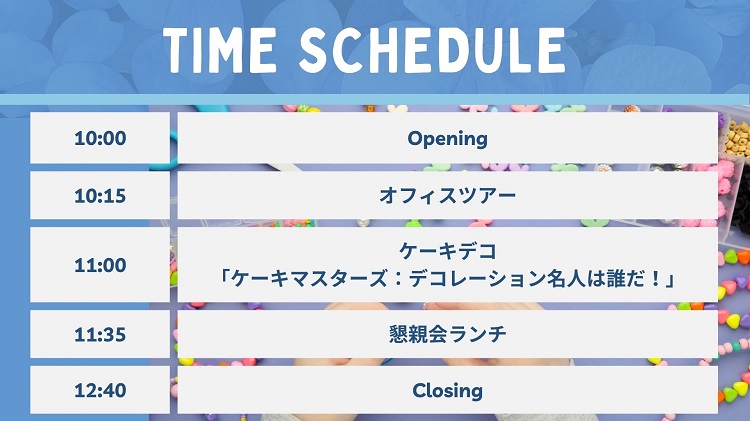 TIME SCHEDULE

| 10:00 | Opening |
|---|---|
| 10:15 | オフィスツアー |
| 11:00 | ケーキデコ 「ケーキマスターズ：デコレーション名人は誰だ！」 |
| 11:35 | 懇親会ランチ |
| 12:40 | Closing |